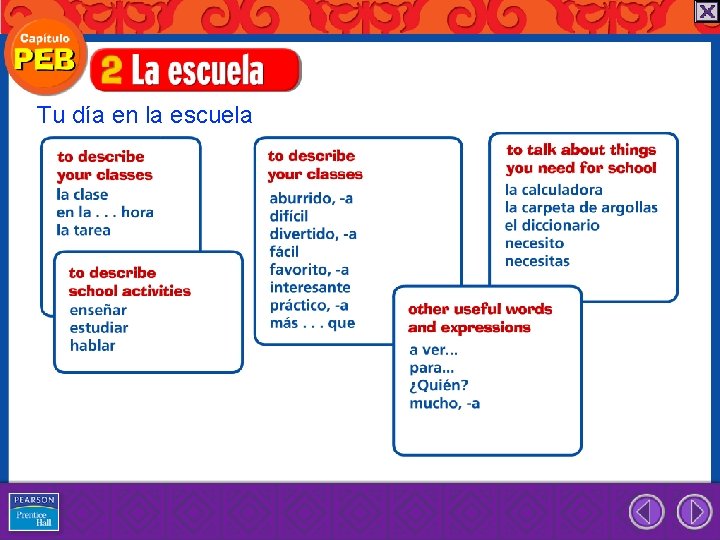 Capítulo PEB

2 La escuela

Tu día en la escuela

to describe your classes
la clase
en la . . . hora
la tarea

to describe school activities
enseñar
estudiar
hablar

to describe your classes
aburrido, -a
difícil
divertido, -a
fácil
favorito, -a
interesante
práctico, -a
más . . . que

to talk about things you need for school
la calculadora
la carpeta de argollas
el diccionario
necesito
necesitas

other useful words and expressions
a ver...
para...
¿Quién?
mucho, -a

PEARSON
Prentice Hall